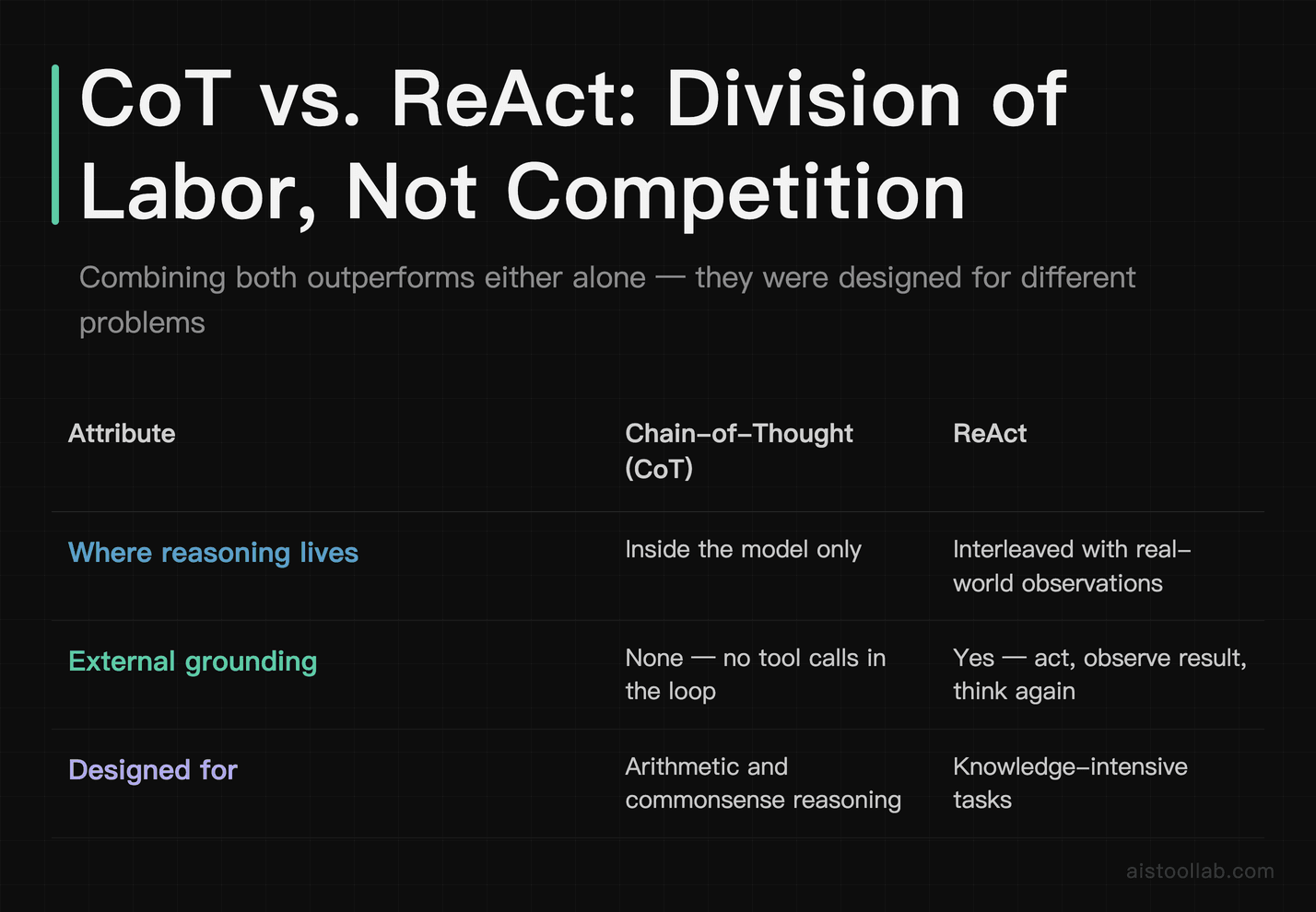 CoT vs. ReAct: Division of Labor, Not Competition

Combining both outperforms either alone — they were designed for different problems

| Attribute | Chain-of-Thought (CoT) | ReAct |
|---|---|---|
| Where reasoning lives | Inside the model only | Interleaved with real-world observations |
| External grounding | None — no tool calls in the loop | Yes — act, observe result, think again |
| Designed for | Arithmetic and commonsense reasoning | Knowledge-intensive tasks |

aistoollab.com